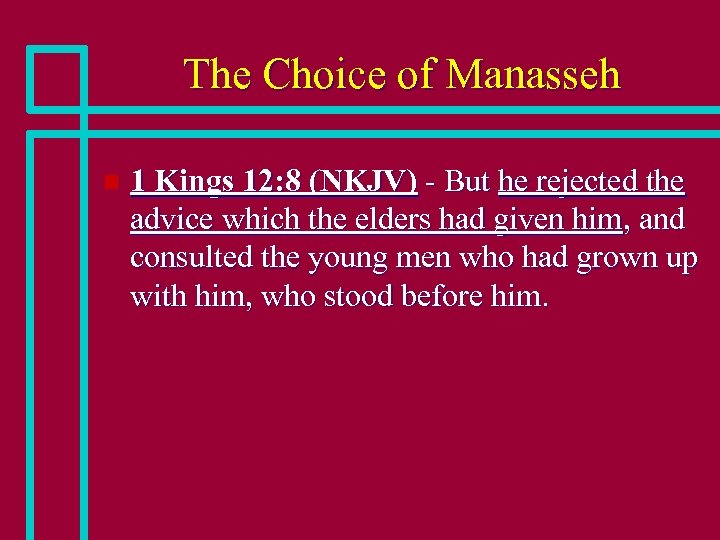 The Choice of Manasseh

1 Kings 12:8 (NKJV) - But he rejected the advice which the elders had given him, and consulted the young men who had grown up with him, who stood before him.